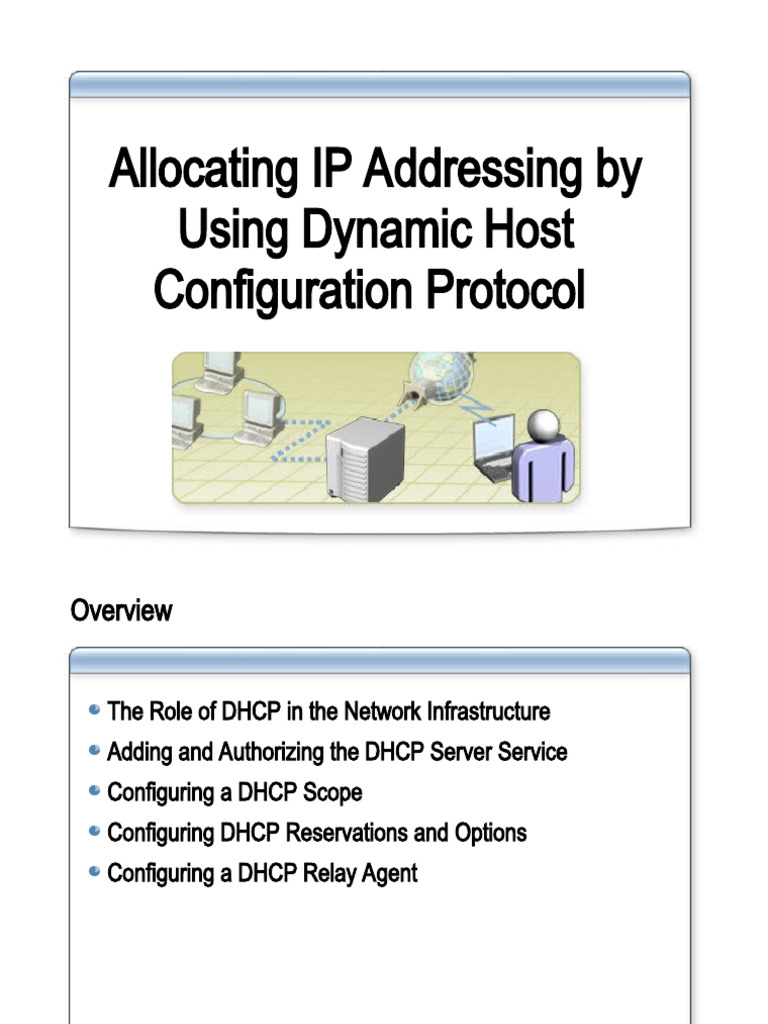 Allocating IP Addressing by Using Dynamic Host Configuration Protocol

Overview

- The Role of DHCP in the Network Infrastructure
- Adding and Authorizing the DHCP Server Service
- Configuring a DHCP Scope
- Configuring DHCP Reservations and Options
- Configuring a DHCP Relay Agent